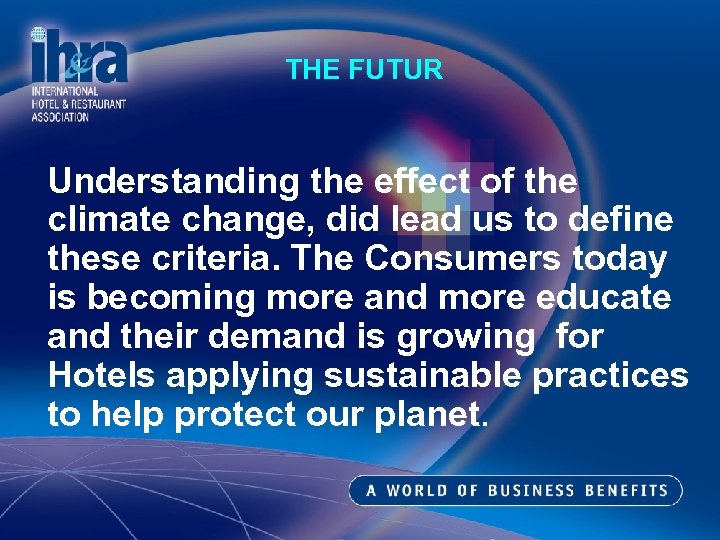 ih&ra
INTERNATIONAL
HOTEL & RESTAURANT
ASSOCIATION

THE FUTUR

Understanding the effect of the climate change, did lead us to define these criteria. The Consumers today is becoming more and more educate and their demand is growing for Hotels applying sustainable practices to help protect our planet.

A WORLD OF BUSINESS BENEFITS